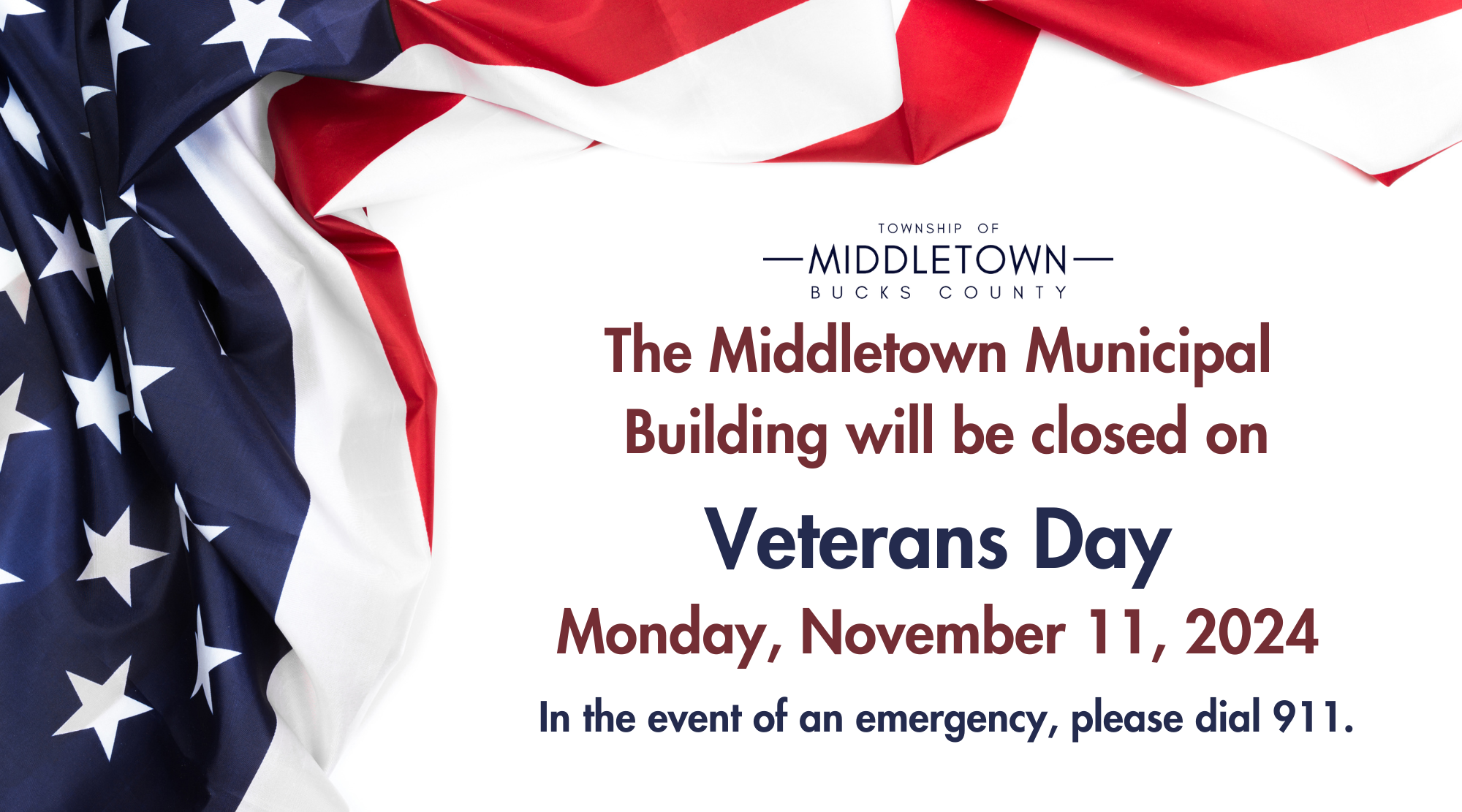 TOWNSHIP OF
MIDDLETOWN
BUCKS COUNTY

The Middletown Municipal Building will be closed on

Veterans Day

Monday, November 11, 2024

In the event of an emergency, please dial 911.